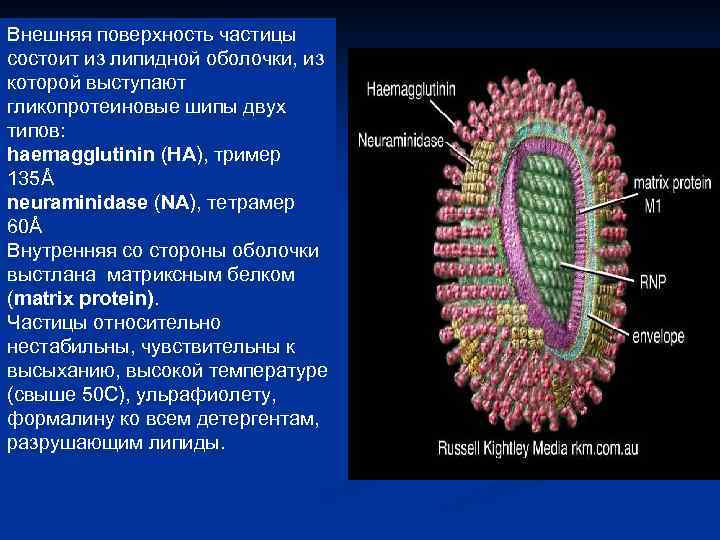 Внешняя поверхность частицы состоит из липидной оболочки, из которой выступают гликопротеиновые шипы двух типов:
haemagglutinin (HA), тример 135Å
neuraminidase (NA), тетрамер 60Å
Внутренняя со стороны оболочки выстлана матриксным белком (matrix protein).
Частицы относительно нестабильны, чувствительны к высыханию, высокой температуре (свыше 50С), ульрафиолету, формалину ко всем детергентам, разрушающим липиды.

Haemagglutinin
Neuraminidase
matrix protein M1
RNP
envelope
Russell Kightley Media rkm.com.au